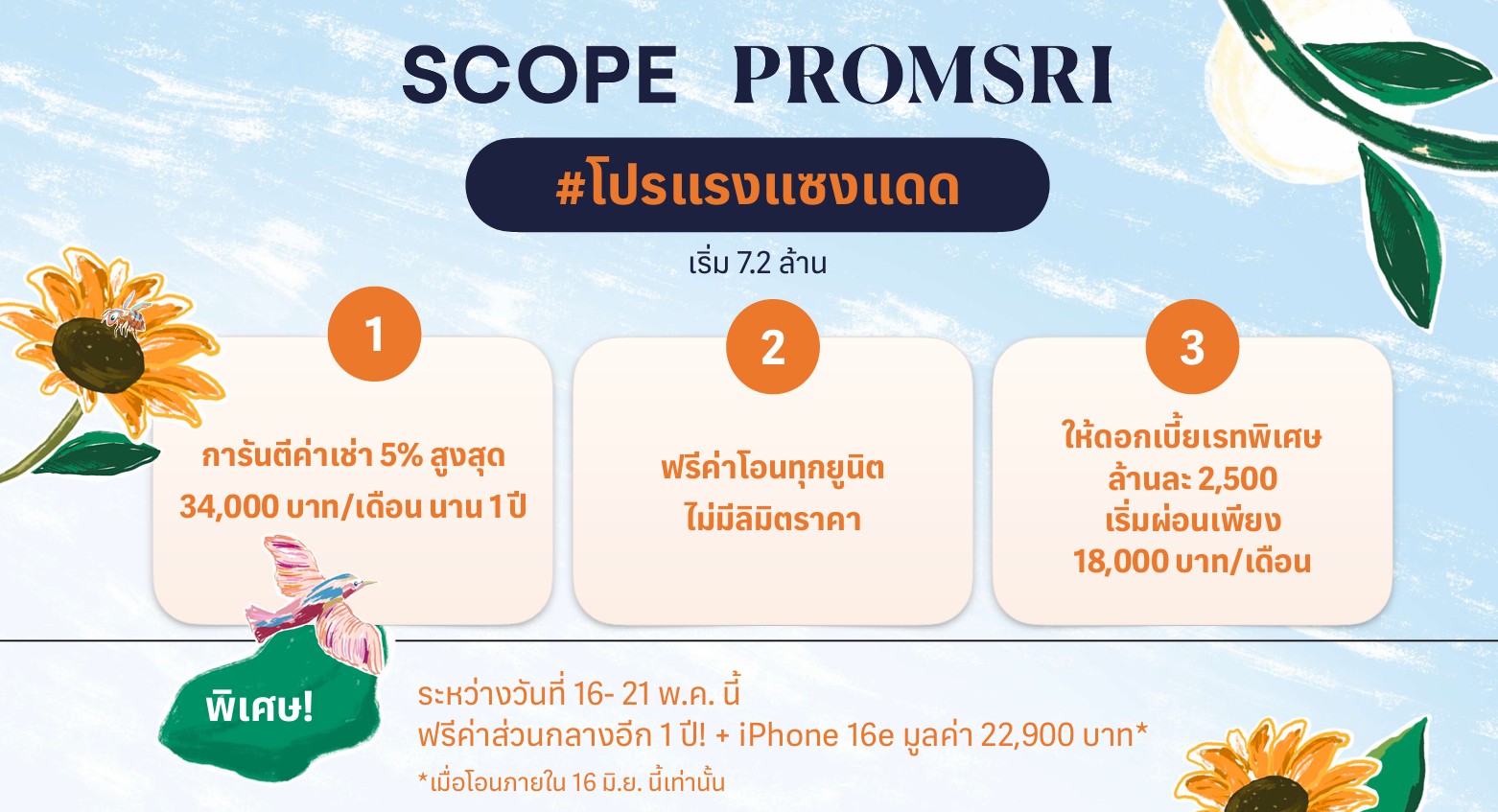 SCOPE PROMSRI

#โปรแรงแซงแดด

เริ่ม 7.2 ล้าน

1

การันตีค่าเช่า 5% สูงสุด 34,000 บาท/เดือน นาน 1 ปี

2

ฟรีค่าโอนทุกยูนิต ไม่มีลิมิตราคา

3

ให้ดอกเบี้ยเรทพิเศษ ล้านละ 2,500 เริ่มผ่อนเพียง 18,000 บาท/เดือน

พิเศษ!

ระหว่างวันที่ 16- 21 พ.ค. นี้
ฟรีค่าส่วนกลางอีก 1 ปี! + iPhone 16e มูลค่า 22,900 บาท*

*เมื่อโอนภายใน 16 มิ.ย. นี้เท่านั้น